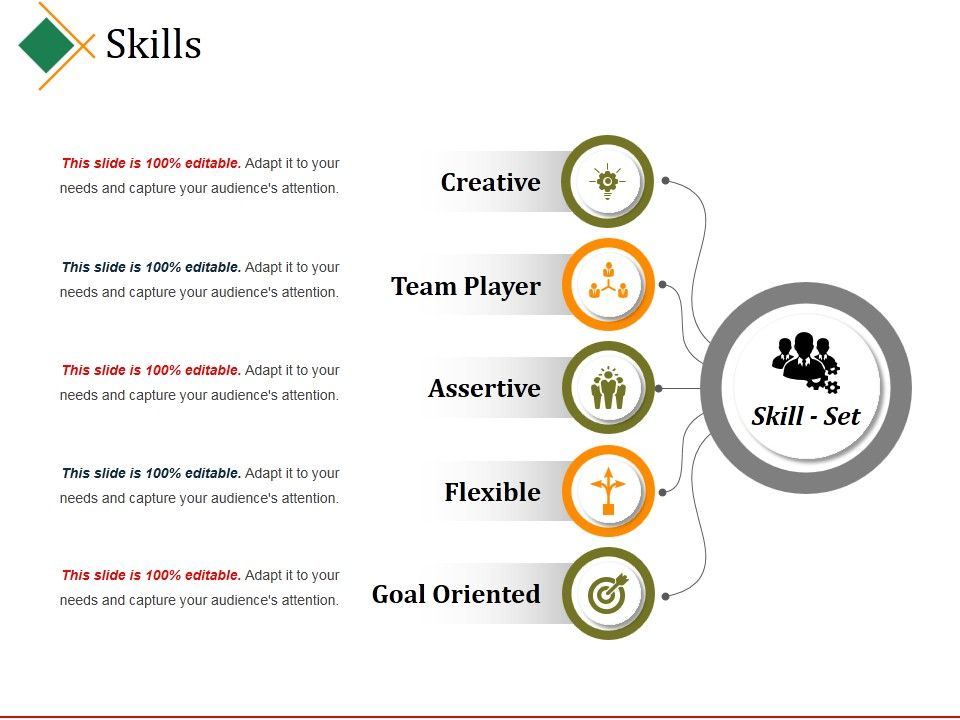 Skills

This slide is 100% editable. Adapt it to your needs and capture your audience's attention.

Creative

This slide is 100% editable. Adapt it to your needs and capture your audience's attention.

Team Player

This slide is 100% editable. Adapt it to your needs and capture your audience's attention.

Assertive

This slide is 100% editable. Adapt it to your needs and capture your audience's attention.

Flexible

This slide is 100% editable. Adapt it to your needs and capture your audience's attention.

Goal Oriented

Skill - Set